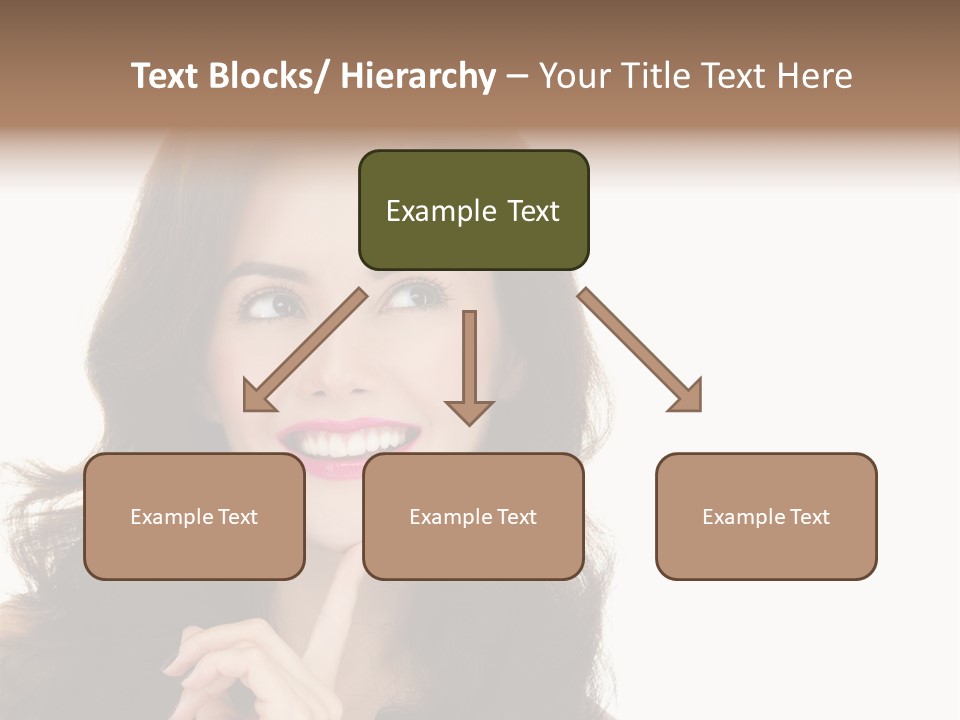 Text Blocks/ Hierarchy – Your Title Text Here

Example Text

Example Text

Example Text

Example Text